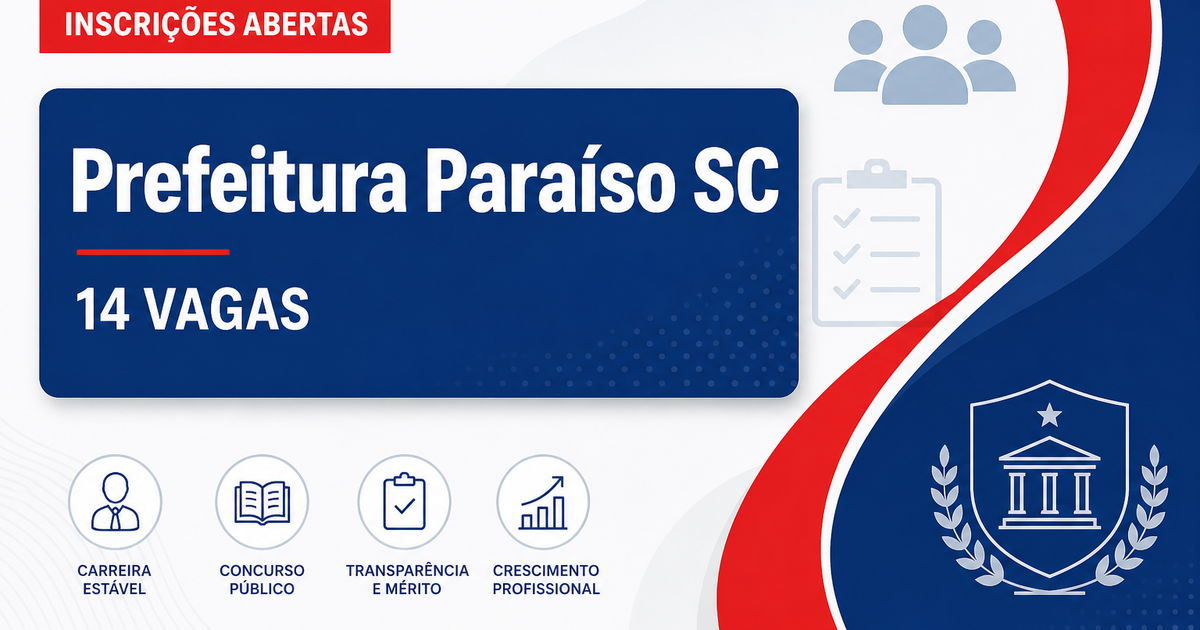 INSCRIÇÕES ABERTAS

Prefeitura Paraíso SC

14 VAGAS

CARREIRA ESTÁVEL

CONCURSO PÚBLICO

TRANSPARÊNCIA E MÉRITO

CRESCIMENTO PROFISSIONAL